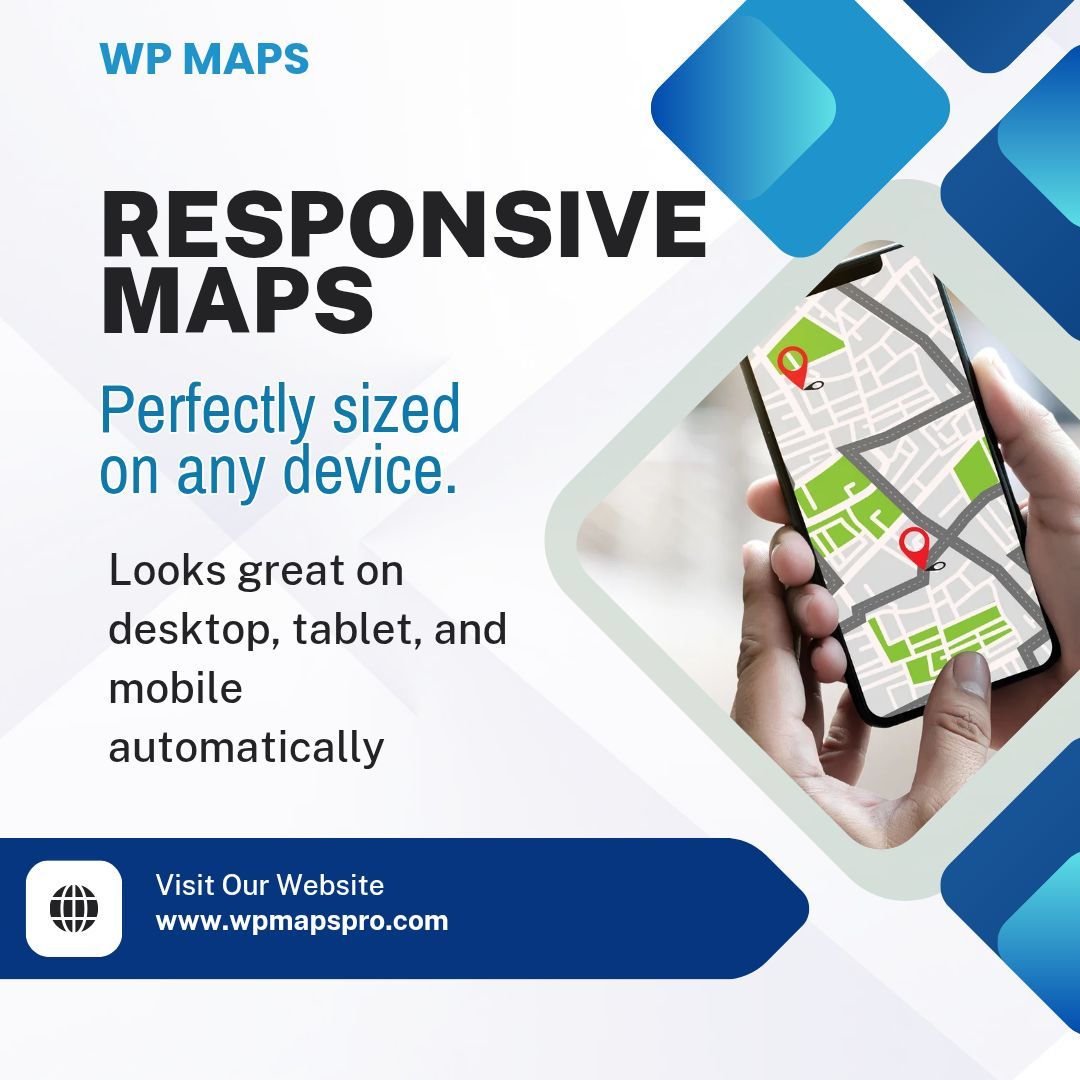 WP MAPS

RESPONSIVE MAPS

Perfectly sized on any device.

Looks great on desktop, tablet, and mobile automatically

Visit Our Website
www.wpmapspro.com